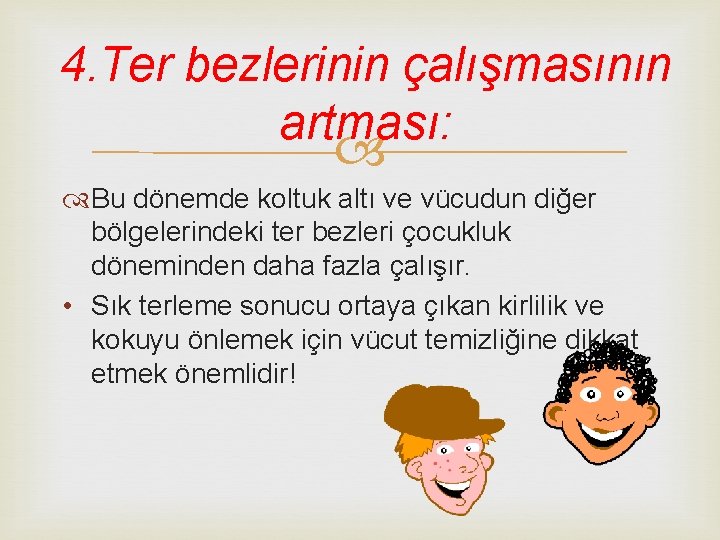 4.Ter bezlerinin çalışmasının artması:

Bu dönemde koltuk altı ve vücudun diğer bölgelerindeki ter bezleri çocukluk döneminden daha fazla çalışır.

• Sık terleme sonucu ortaya çıkan kirlilik ve kokuyu önlemek için vücut temizliğine dikkat etmek önemlidir!